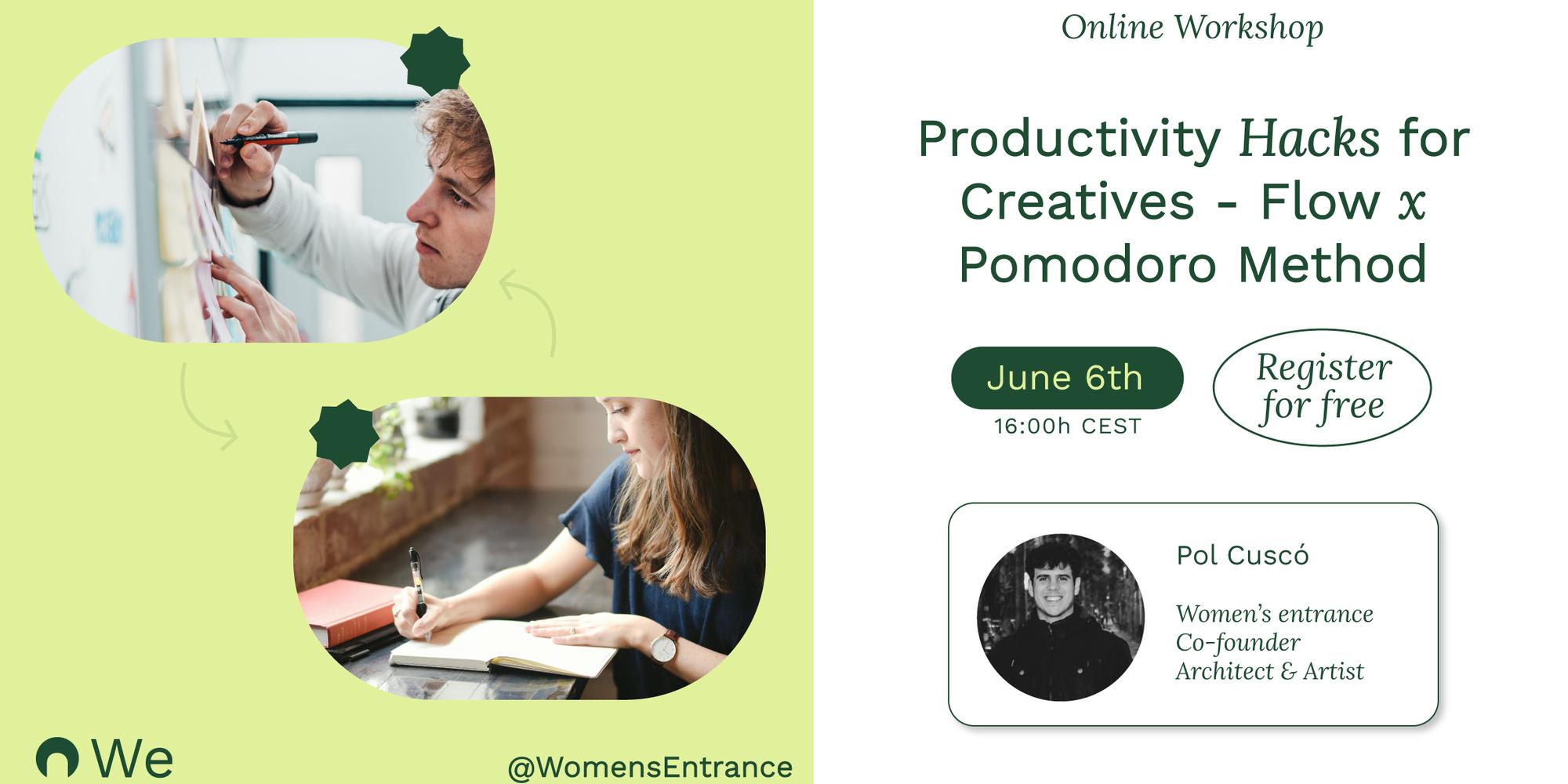 Online Workshop

Productivity Hacks for Creatives - Flow x Pomodoro Method

June 6th
16:00h CEST

Register for free

Pol Cuscó

Women's entrance Co-founder
Architect & Artist

We

@WomensEntrance